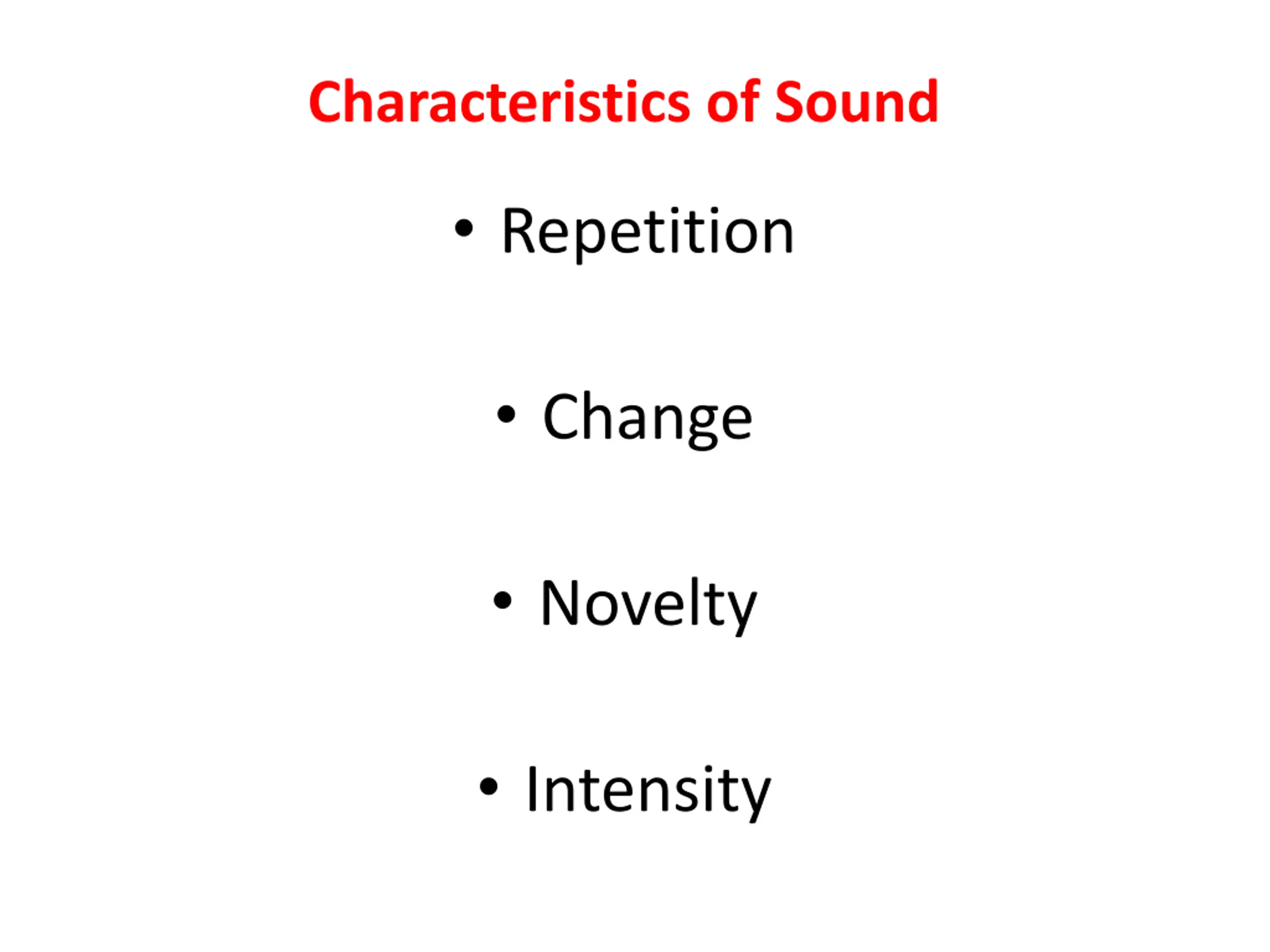 Characteristics of Sound

• Repetition

• Change

• Novelty

• Intensity